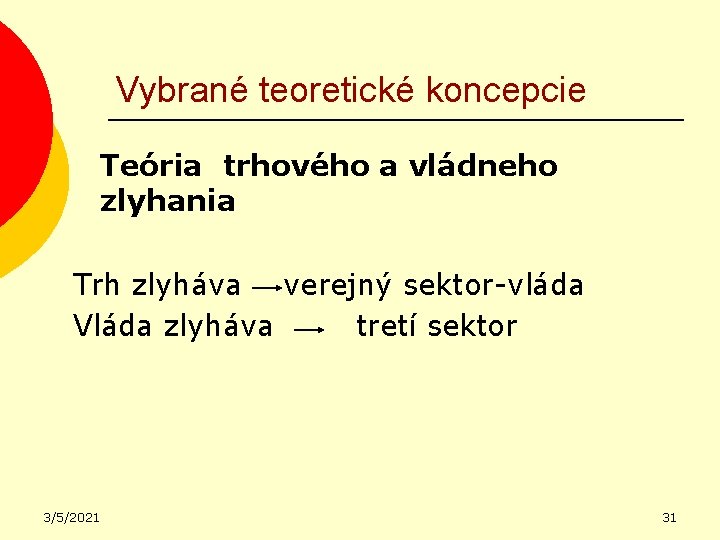 Vybrané teoretické koncepcie

Teória trhového a vládneho zlyhania

Trh zlyháva → verejný sektor-vláda
Vláda zlyháva → tretí sektor

3/5/2021

31